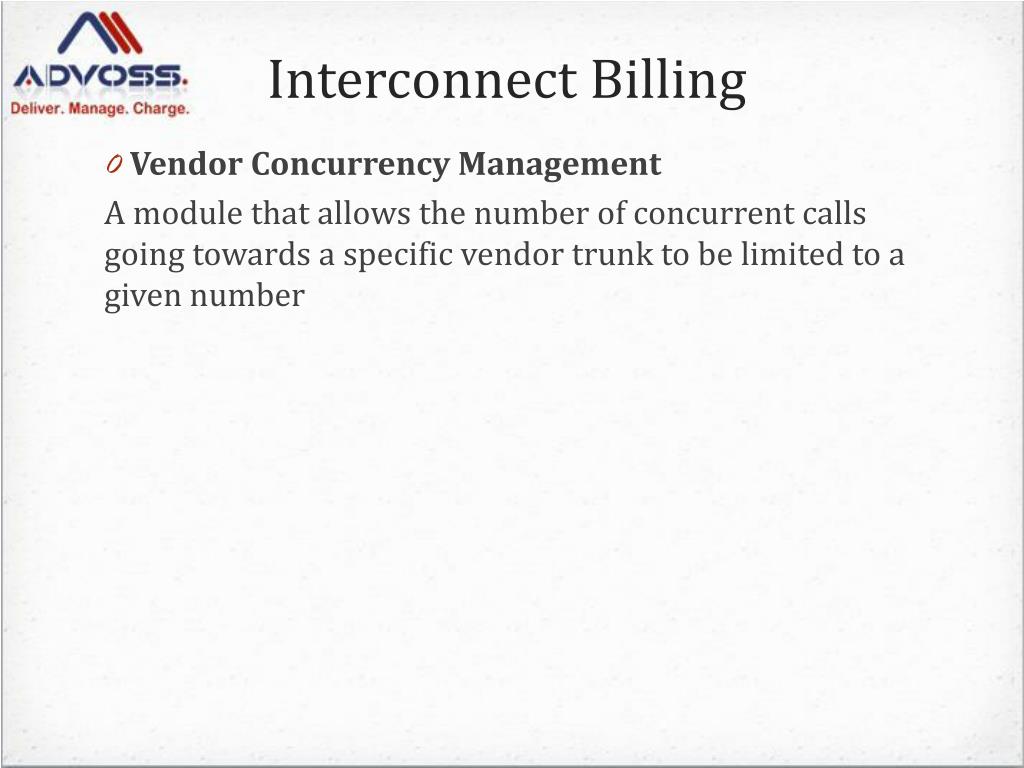 ADVOSS.
Deliver. Manage. Charge.

Interconnect Billing

0 Vendor Concurrency Management

A module that allows the number of concurrent calls going towards a specific vendor trunk to be limited to a given number